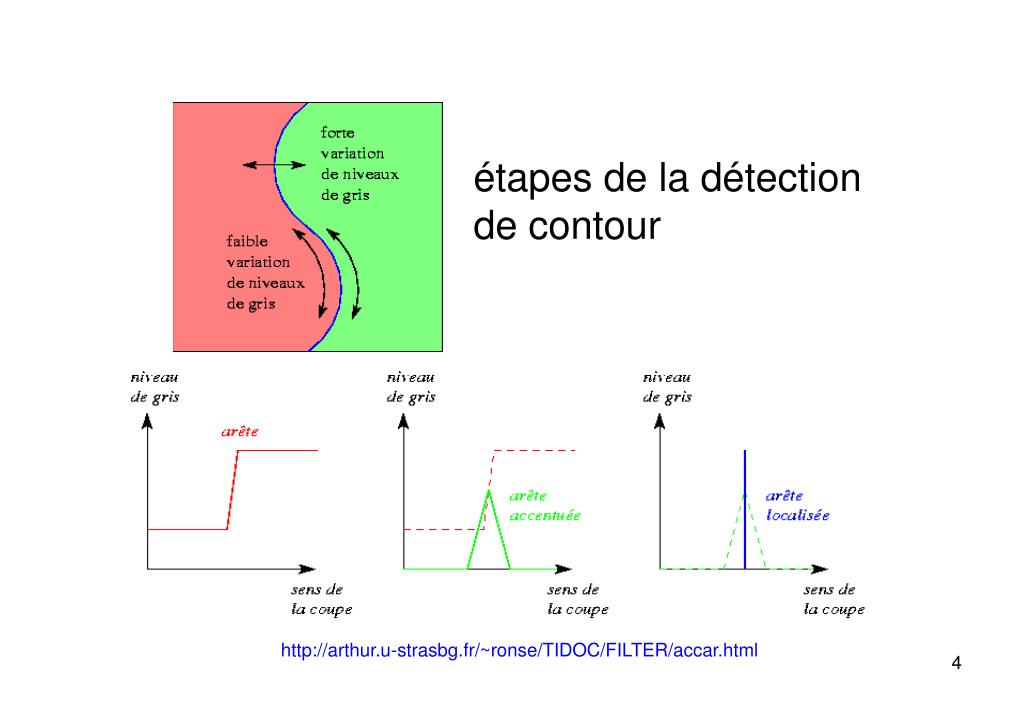 forte variation de niveaux de gris

faible variation de niveaux de gris

étapes de la détection de contour

niveau de gris

arête

sens de la coupe

niveau de gris

arête accentuée

sens de la coupe

niveau de gris

arête localisée

sens de la coupe

http://arthur.u-strasbg.fr/~ronse/TIDOC/FILTER/accar.html

4